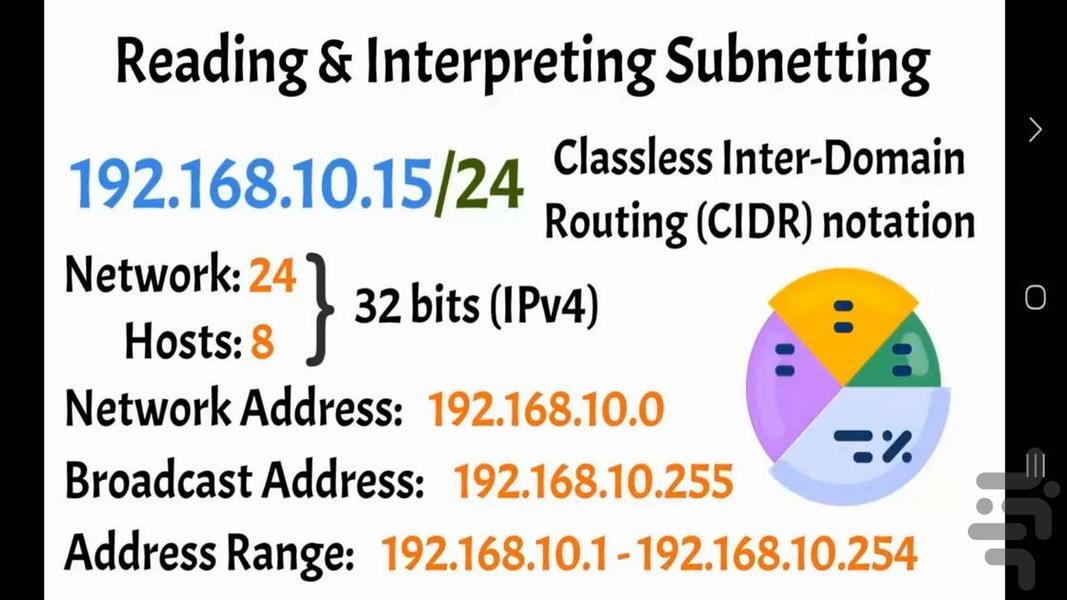 Reading & Interpreting Subnetting

192.168.10.15/24

Classless Inter-Domain Routing (CIDR) notation

Network: 24
Hosts: 8

32 bits (IPv4)

Network Address: 192.168.10.0

Broadcast Address: 192.168.10.255

Address Range: 192.168.10.1 - 192.168.10.254